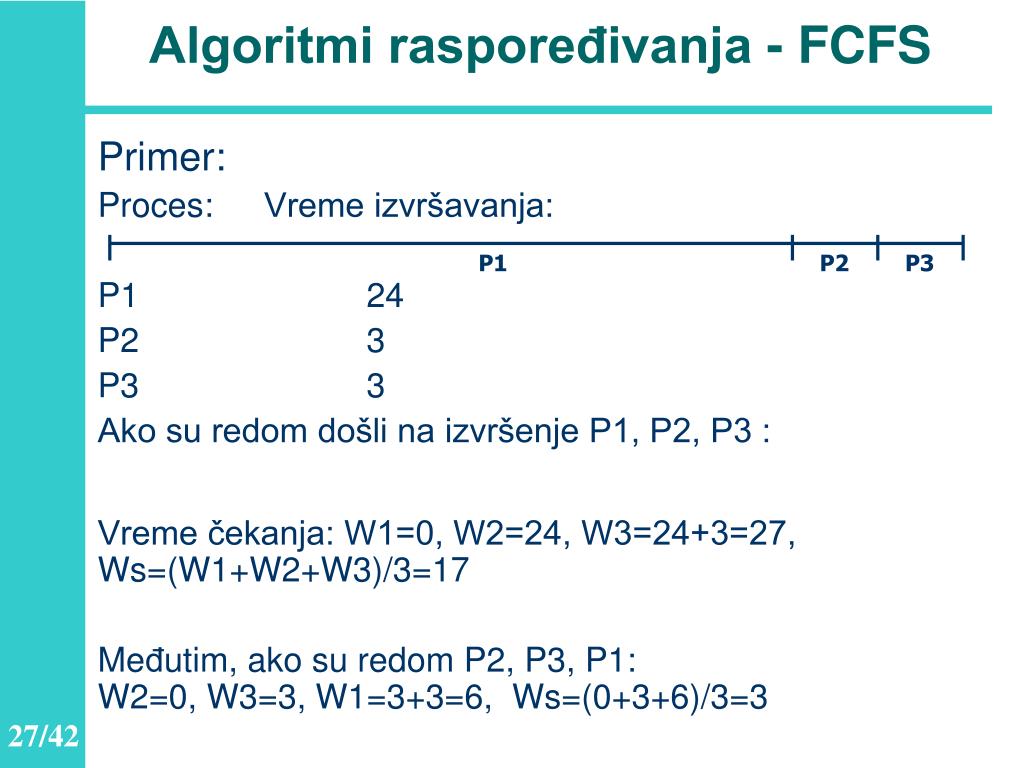 Algoritmi raspoređivanja - FCFS

Primer:

Proces: Vreme izvršavanja:

P1

P2

P3

P1 24

P2 3

P3 3

Ako su redom došli na izvršenje P1, P2, P3 :

Vreme čekanja: W1=0, W2=24, W3=24+3=27, Ws=(W1+W2+W3)/3=17

Međutim, ako su redom P2, P3, P1:
W2=0, W3=3, W1=3+3=6, Ws=(0+3+6)/3=3

27/42